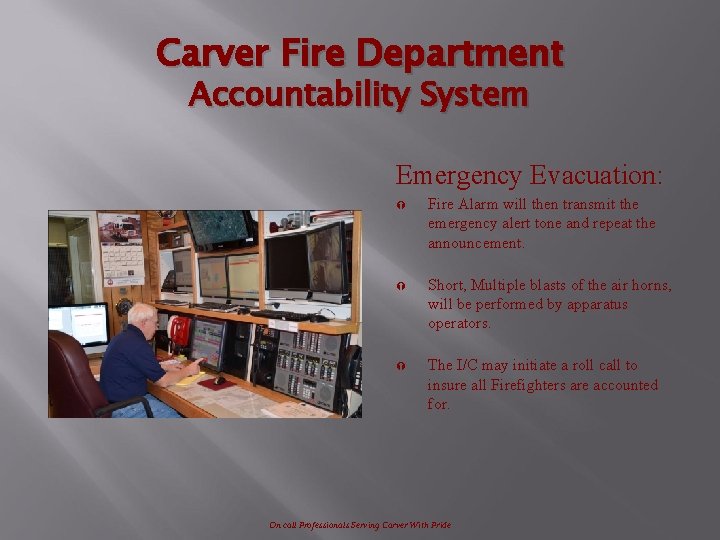 Carver Fire Department
Accountability System

Emergency Evacuation:

Fire Alarm will then transmit the emergency alert tone and repeat the announcement.

Short, Multiple blasts of the air horns, will be performed by apparatus operators.

The I/C may initiate a roll call to insure all Firefighters are accounted for.

On call Professionals Serving Carver With Pride